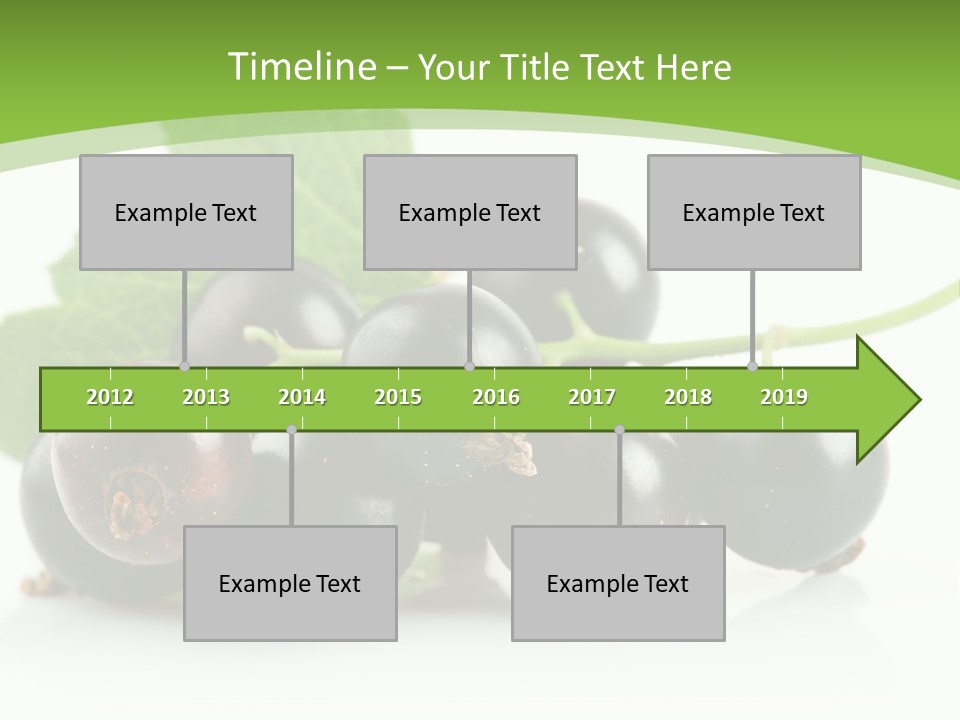 Timeline – Your Title Text Here

Example Text

Example Text

Example Text

2012 2013 2014 2015 2016 2017 2018 2019

Example Text

Example Text